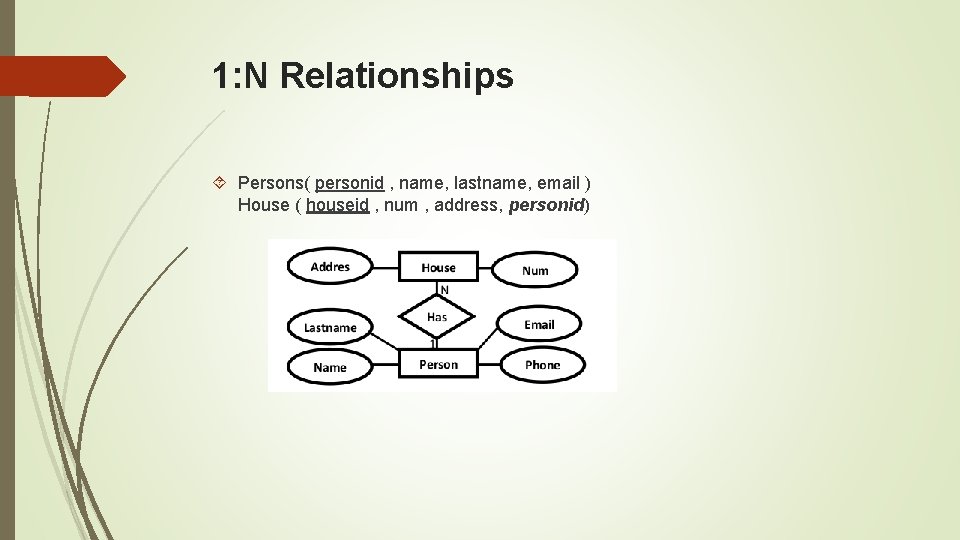 1:N Relationships

Persons( personid , name, lastname, email )
House ( houseid , num , address, personid)

Addres

House

Num

N

Has

Lastname

Email

1

Name

Person

Phone